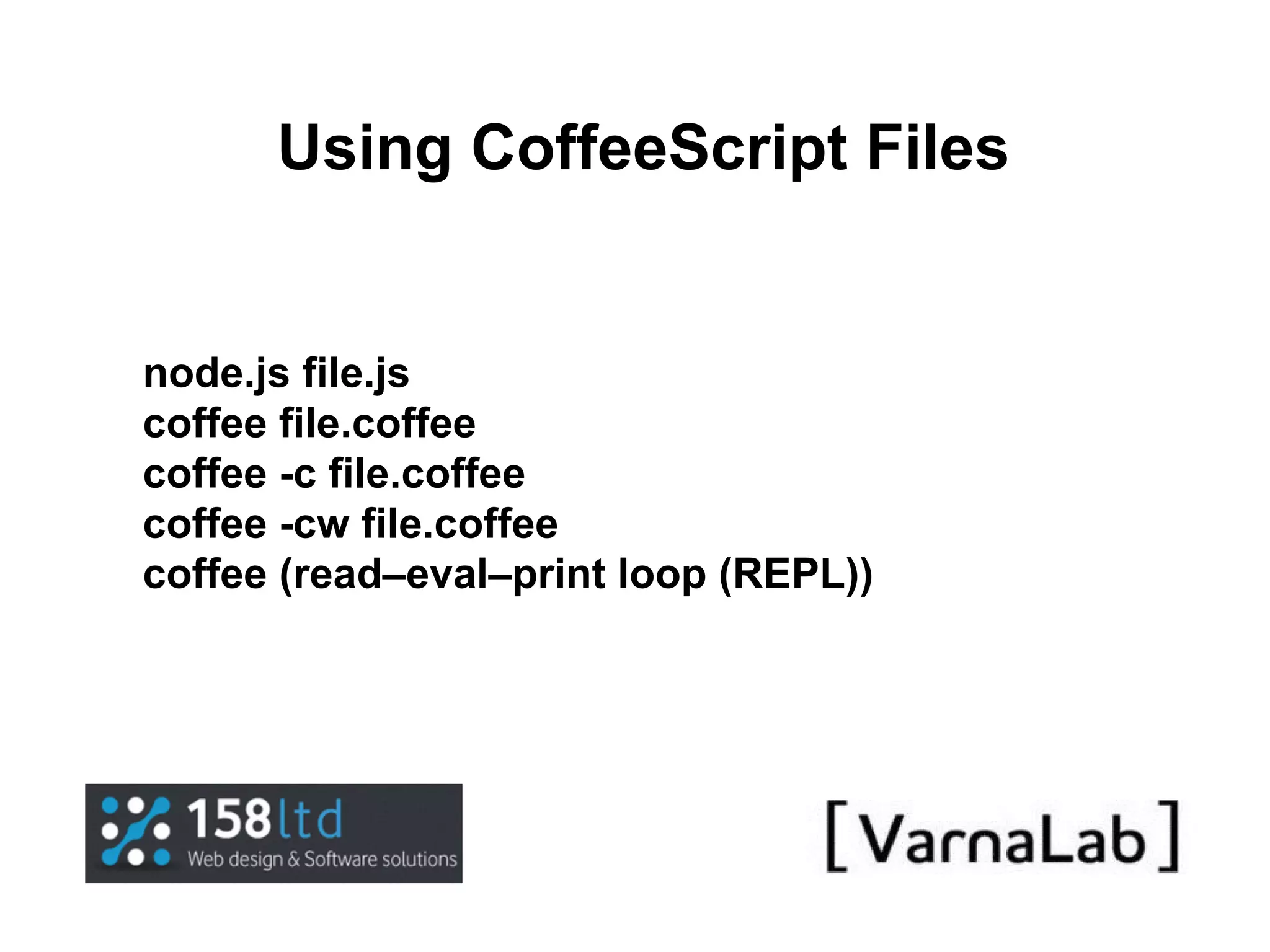 Using CoffeeScript Files

node.js file.js
coffee file.coffee
coffee -c file.coffee
coffee -cw file.coffee
coffee (read–eval–print loop (REPL))

158ltd
Web design & Software solutions

[VarnaLab]